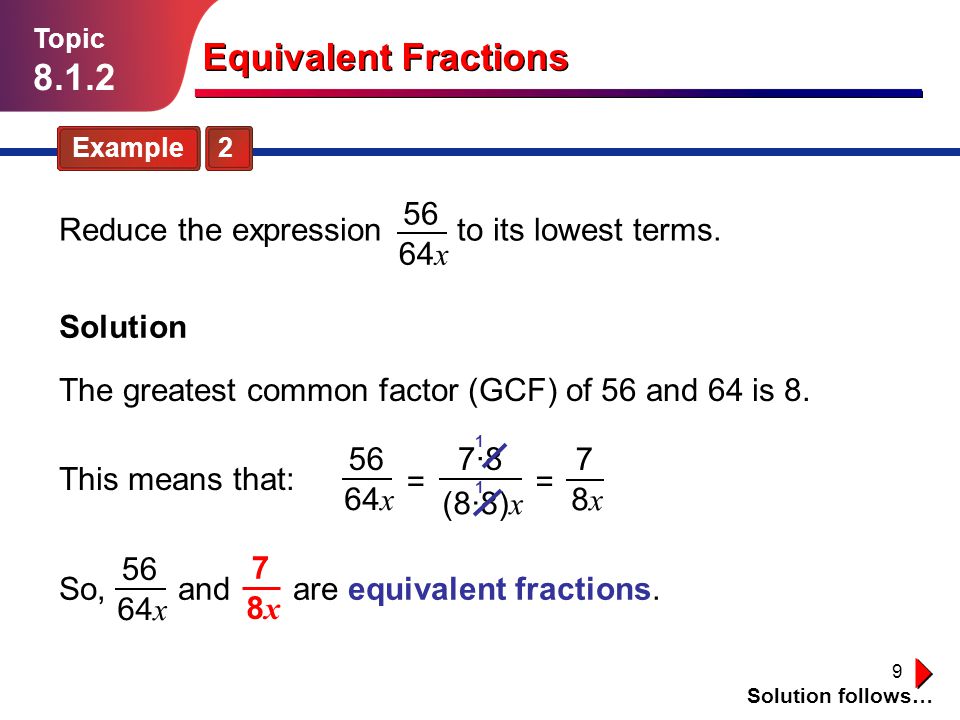 Topic
8.1.2

Equivalent Fractions

Example 2

Reduce the expression $\frac{56}{64x}$ to its lowest terms.

Solution

The greatest common factor (GCF) of 56 and 64 is 8.

This means that: $\frac{56}{64x} = \frac{7 \cdot \overset{1}{\cancel{8}}}{(8 \cdot \underset{1}{\cancel{8}})x} = \frac{7}{8x}$

So, $\frac{56}{64x}$ and $\frac{7}{8x}$ are equivalent fractions.

9

Solution follows…